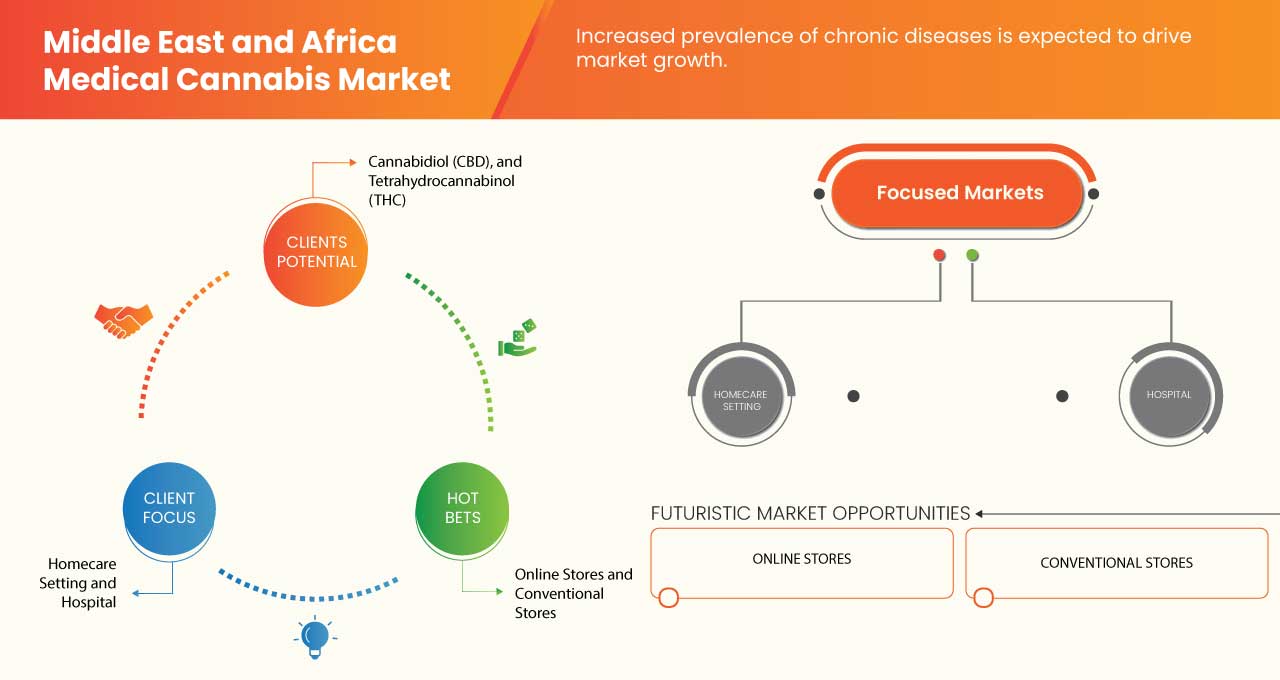 Middle East and Africa Medical Cannabis Market

Increased prevalence of chronic diseases is expected to drive market growth.

Cannabidiol (CBD), and Tetrahydrocannabinol (THC)

CLIENTS POTENTIAL

CLIENT FOCUS

HOT BETS

Homecare Setting and Hospital

Online Stores and Conventional Stores

Focused Markets

HOMECARE SETTING

HOSPITAL

FUTURISTIC MARKET OPPORTUNITIES

ONLINE STORES

CONVENTIONAL STORES